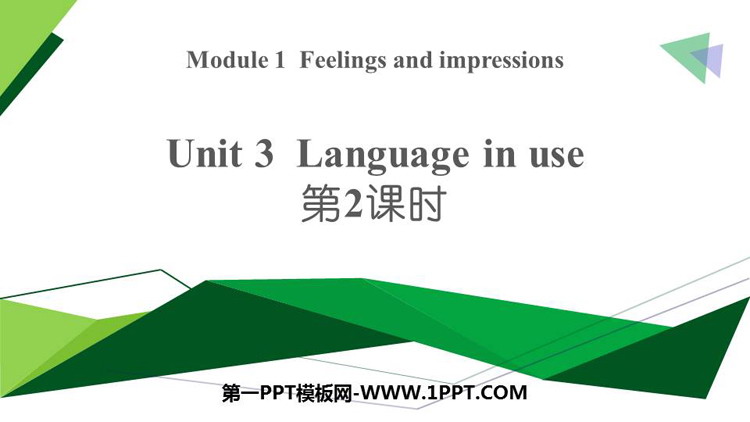 Module 1 Feelings and impressions

Unit 3 Language in use
第2课时

第一PPT模板网-WWW.1PPT.COM